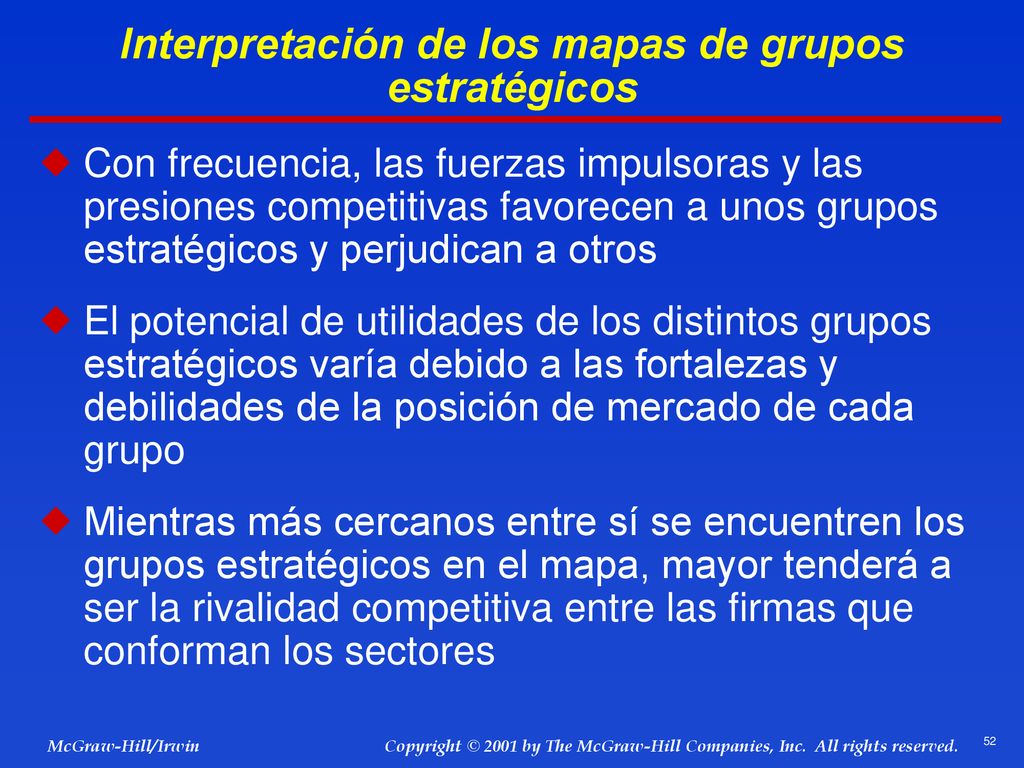 Interpretación de los mapas de grupos estratégicos

Con frecuencia, las fuerzas impulsoras y las presiones competitivas favorecen a unos grupos estratégicos y perjudican a otros

El potencial de utilidades de los distintos grupos estratégicos varía debido a las fortalezas y debilidades de la posición de mercado de cada grupo

Mientras más cercanos entre sí se encuentren los grupos estratégicos en el mapa, mayor tenderá a ser la rivalidad competitiva entre las firmas que conforman los sectores

McGraw-Hill/Irwin

Copyright © 2001 by The McGraw-Hill Companies, Inc. All rights reserved.

52